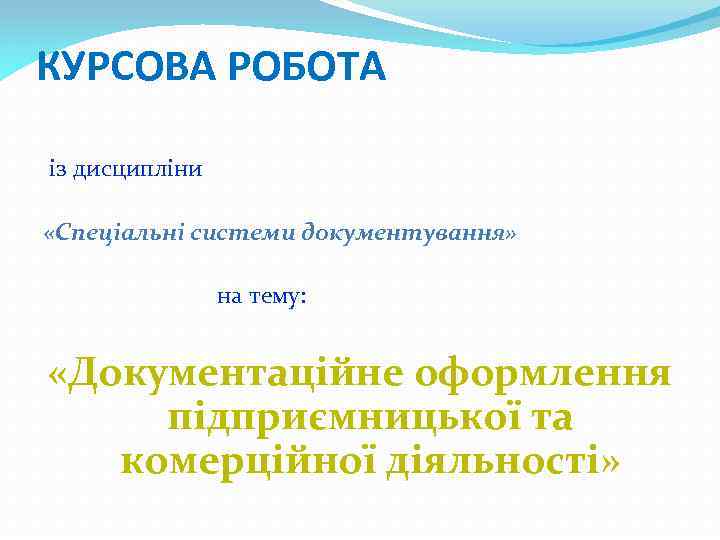 КУРСОВА РОБОТА

із дисципліни

«Спеціальні системи документування»

на тему:

«Документаційне оформлення підприємницької та комерційної діяльності»